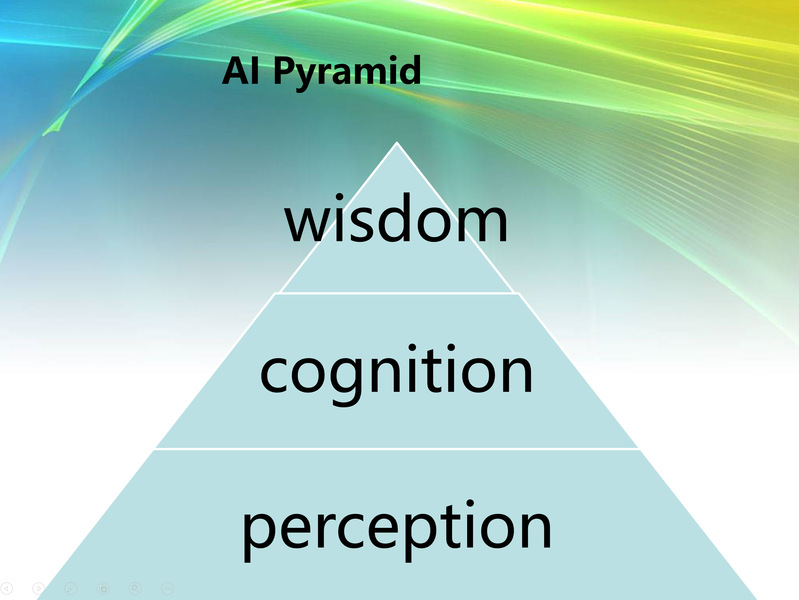 AI Pyramid

wisdom

cognition

perception